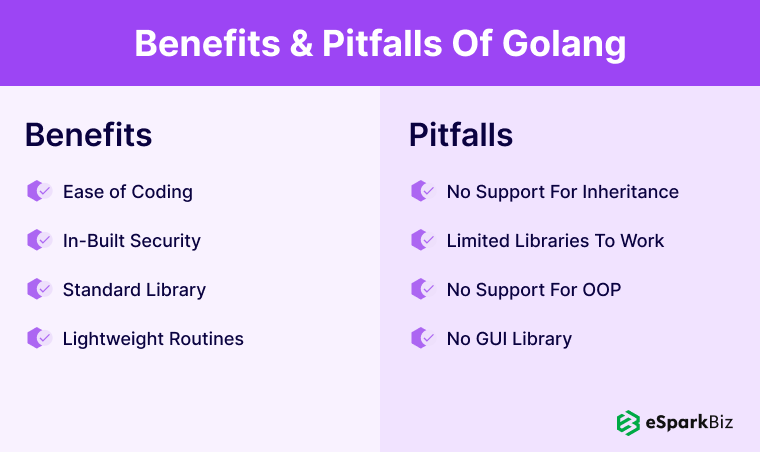 Benefits & Pitfalls Of Golang

Benefits

Ease of Coding

In-Built Security

Standard Library

Lightweight Routines

Pitfalls

No Support For Inheritance

Limited Libraries To Work

No Support For OOP

No GUI Library

eSparkBiz